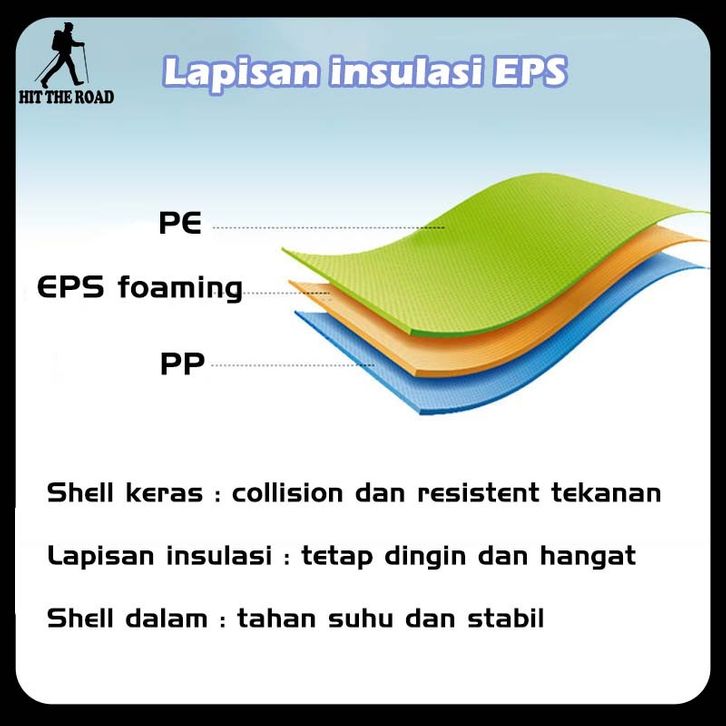 HIT THE ROAD

Lapisan insulasi EPS

PE

EPS foaming

PP

Shell keras : collision dan resistent tekanan

Lapisan insulasi : tetap dingin dan hangat

Shell dalam : tahan suhu dan stabil